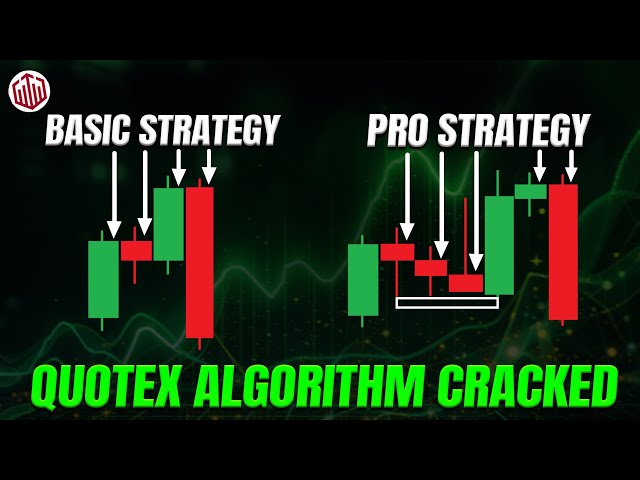 BASIC STRATEGY

PRO STRATEGY

QUOTEX ALGORITHM CRACKED